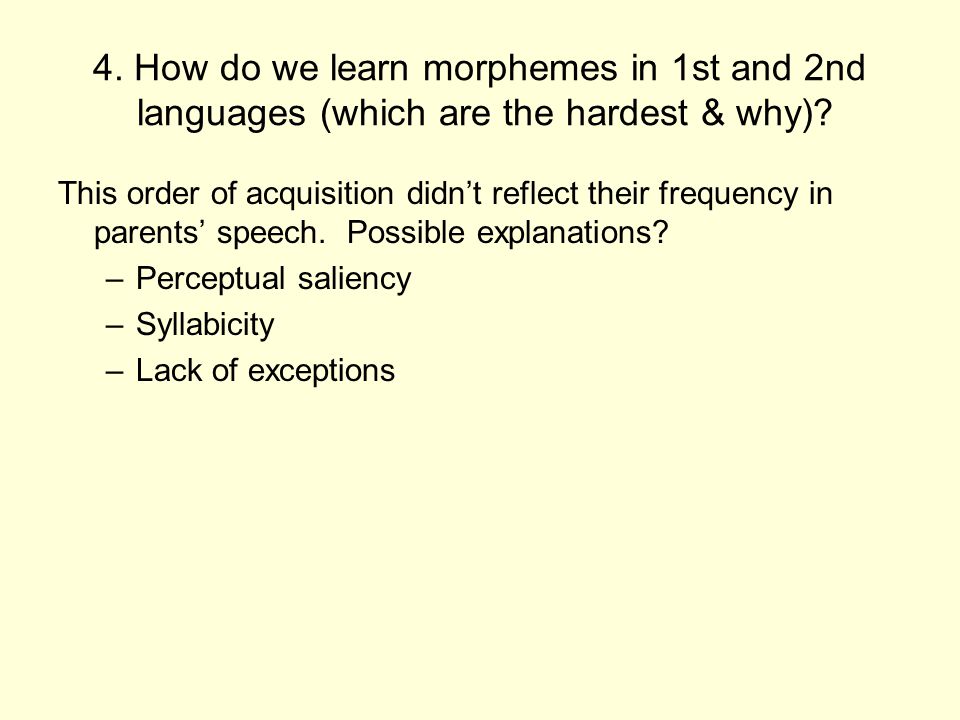 4. How do we learn morphemes in 1st and 2nd languages (which are the hardest & why)?

This order of acquisition didn’t reflect their frequency in parents’ speech. Possible explanations?

– Perceptual saliency

– Syllabicity

– Lack of exceptions